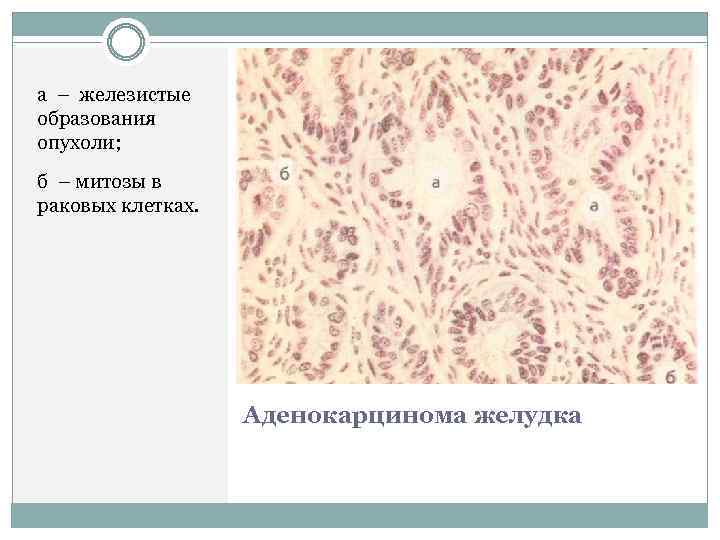 а – железистые образования опухоли;

б – митозы в раковых клетках.

б

а

а

б

Аденокарцинома желудка